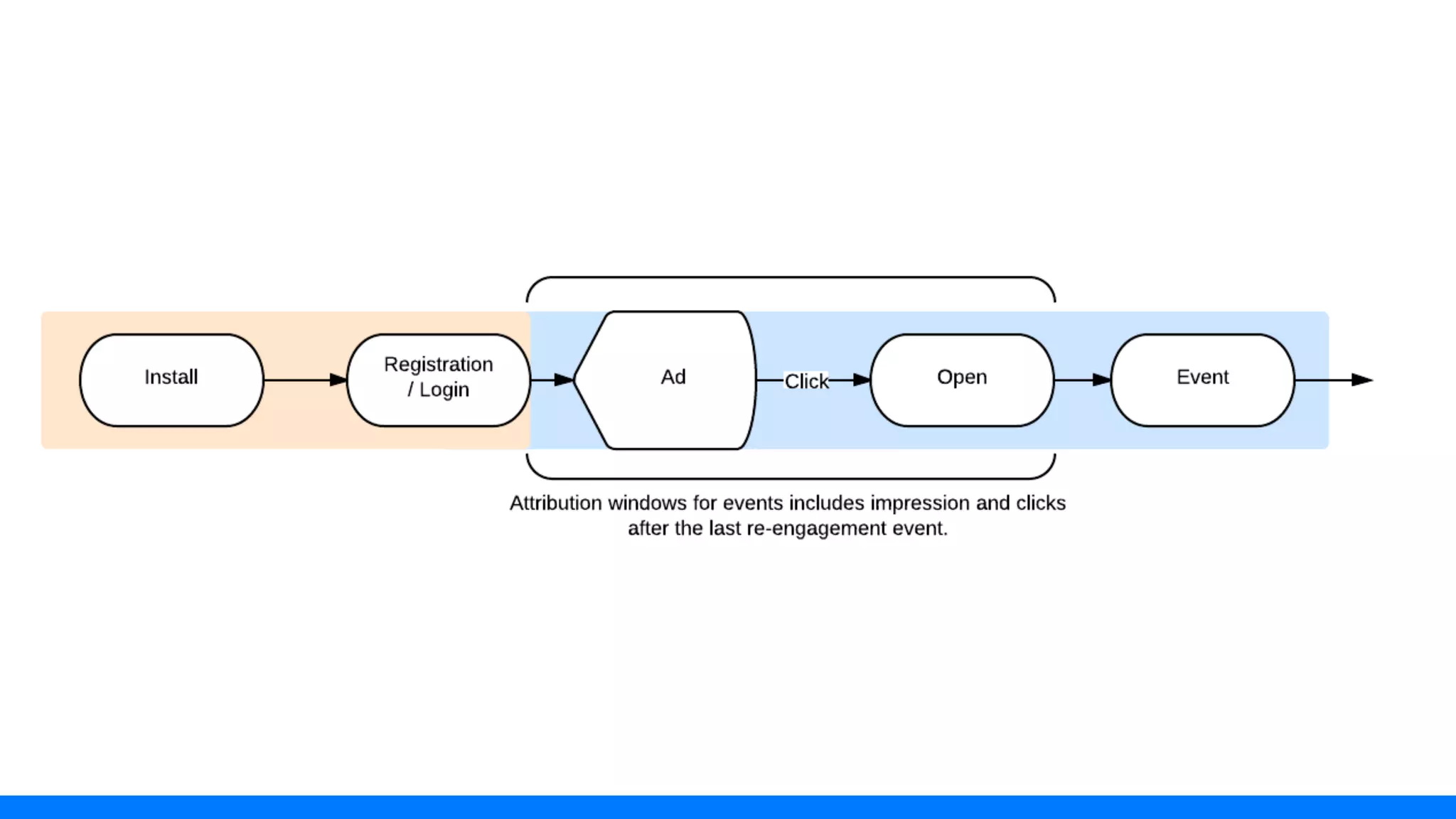 Install

Registration / Login

Ad

Click

Open

Event

Attribution windows for events includes impression and clicks after the last re-engagement event.